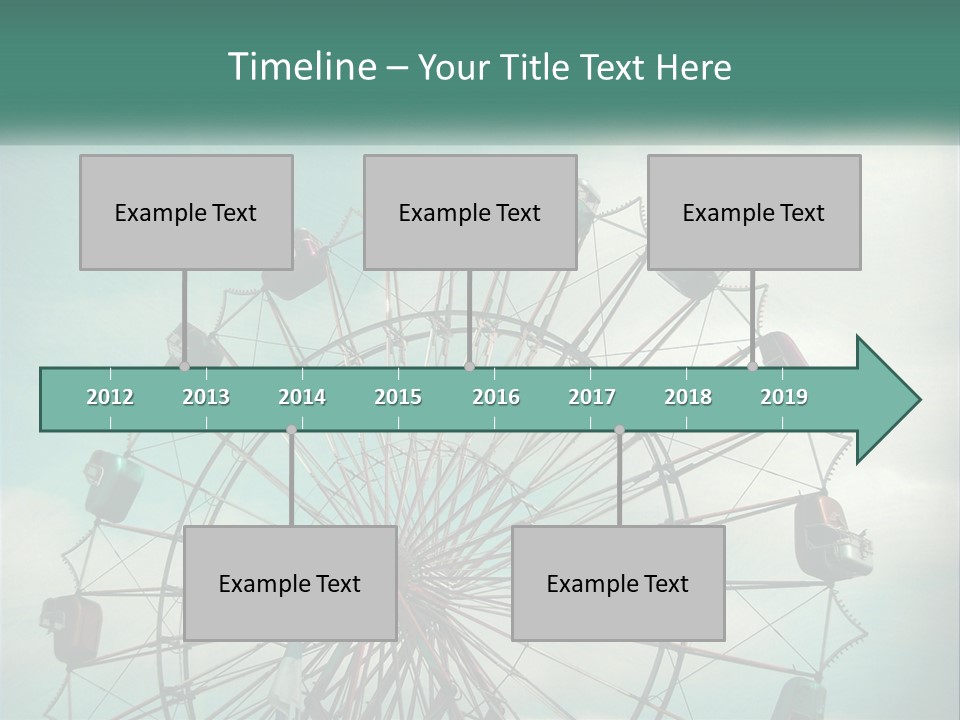 Timeline – Your Title Text Here

Example Text

Example Text

Example Text

2012 2013 2014 2015 2016 2017 2018 2019

Example Text

Example Text